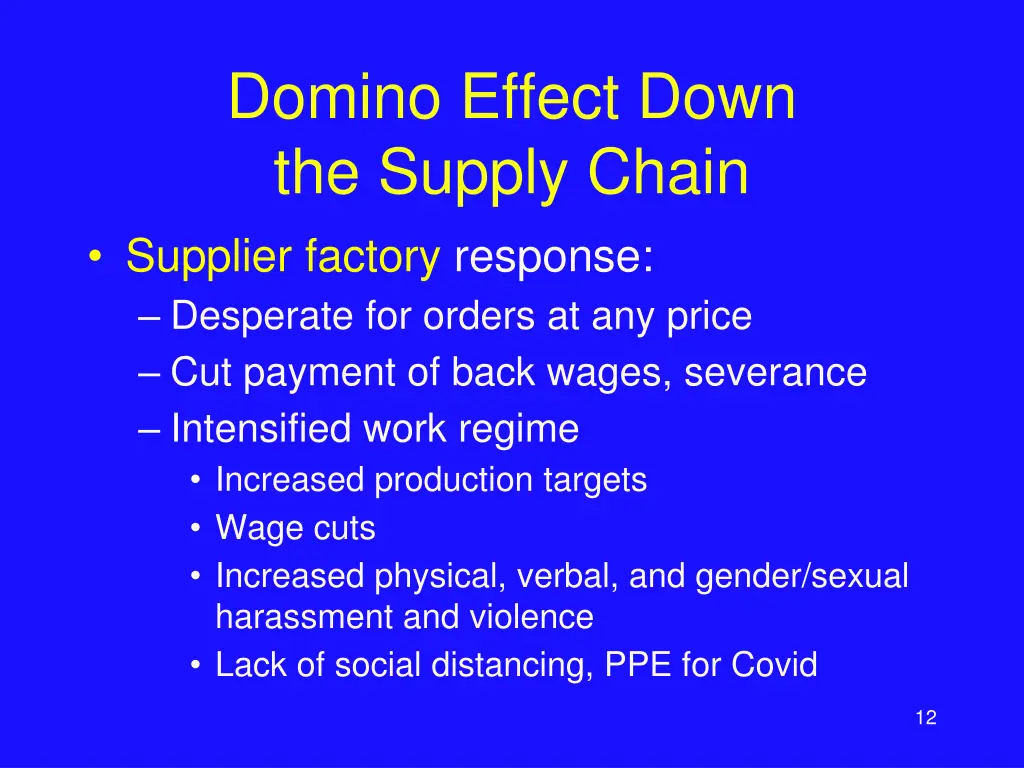 Domino Effect Down the Supply Chain

• Supplier factory response:
– Desperate for orders at any price
– Cut payment of back wages, severance
– Intensified work regime
• Increased production targets
• Wage cuts
• Increased physical, verbal, and gender/sexual harassment and violence
• Lack of social distancing, PPE for Covid

12